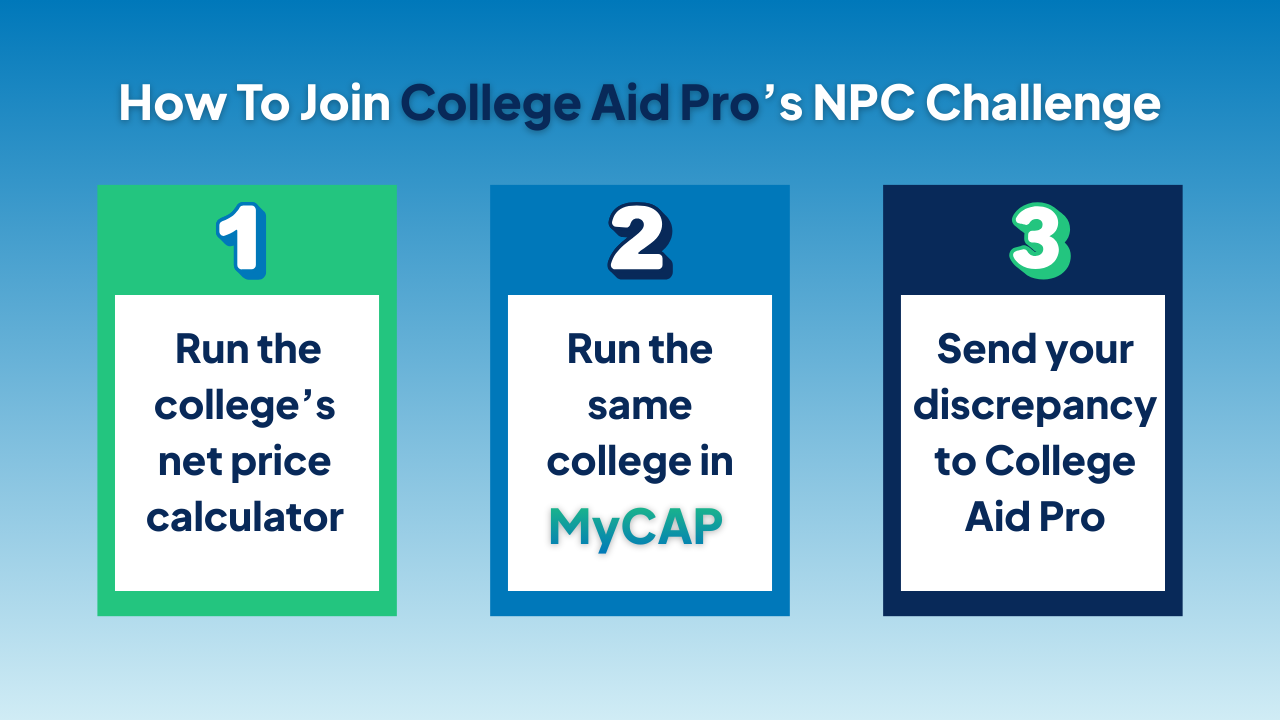 How To Join College Aid Pro's NPC Challenge

1

Run the college's net price calculator

2

Run the same college in MyCAP

3

Send your discrepancy to College Aid Pro